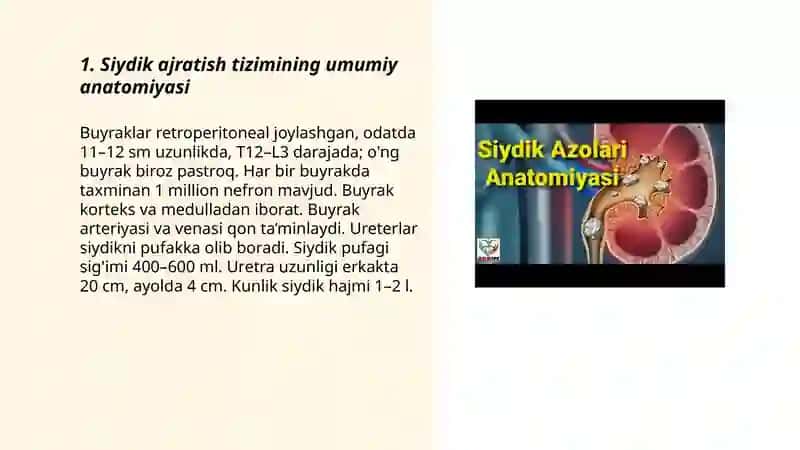 1. Siydik ajratish tizimining umumiy anatomiyasi

Buyraklar retroperitoneal joylashgan, odatda 11–12 sm uzunlikda, T12–L3 darajada; o'ng buyrak biroz pastroq. Har bir buyrakda taxminan 1 million nefron mavjud. Buyrak korteks va medulladan iborat. Buyrak arteriyasi va venasi qon ta'minlaydi. Ureterlar siydikni pufakka olib boradi. Siydik pufagi sig'imi 400–600 ml. Uretra uzunligi erkakta 20 cm, ayolda 4 cm. Kunlik siydik hajmi 1–2 l.

Siydik Azolari Anatomiyasi